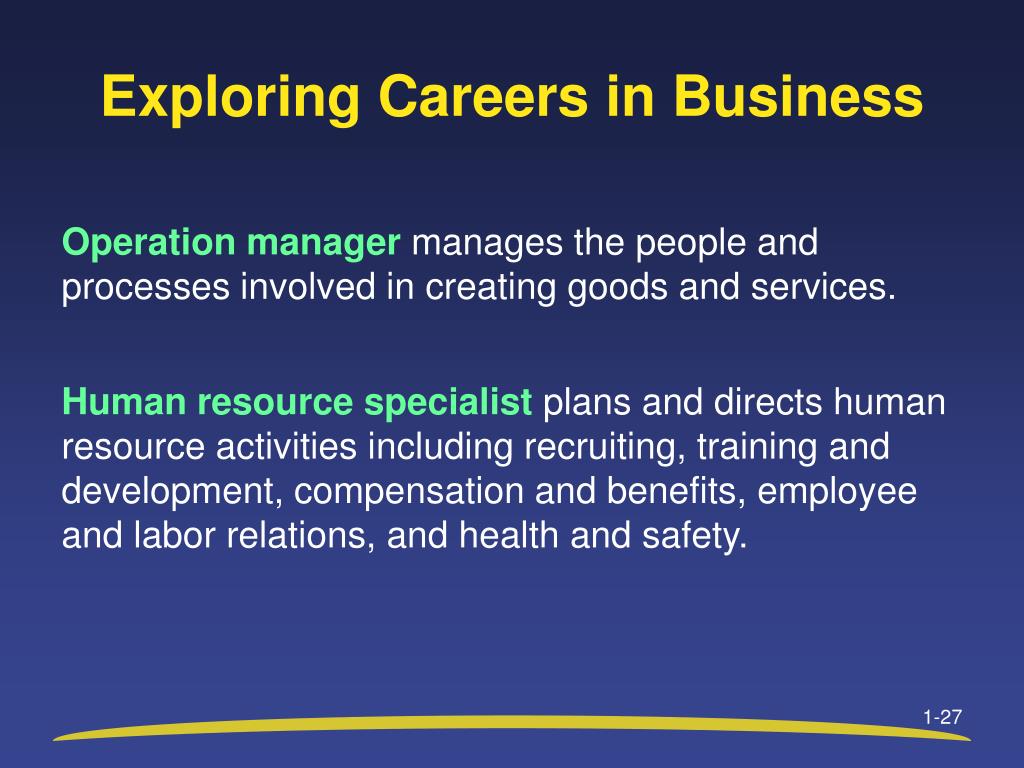 Exploring Careers in Business

Operation manager manages the people and processes involved in creating goods and services.

Human resource specialist plans and directs human resource activities including recruiting, training and development, compensation and benefits, employee and labor relations, and health and safety.

1-27